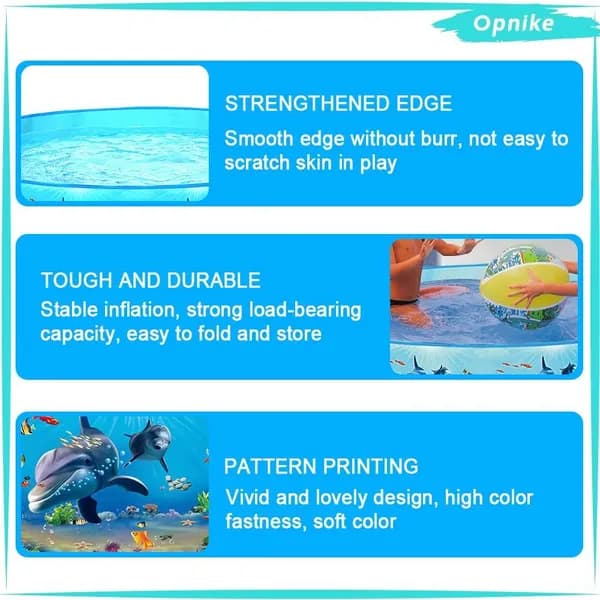 Opnike

STRENGTHENED EDGE

Smooth edge without burr, not easy to scratch skin in play

TOUGH AND DURABLE

Stable inflation, strong load-bearing capacity, easy to fold and store

PATTERN PRINTING

Vivid and lovely design, high color fastness, soft color